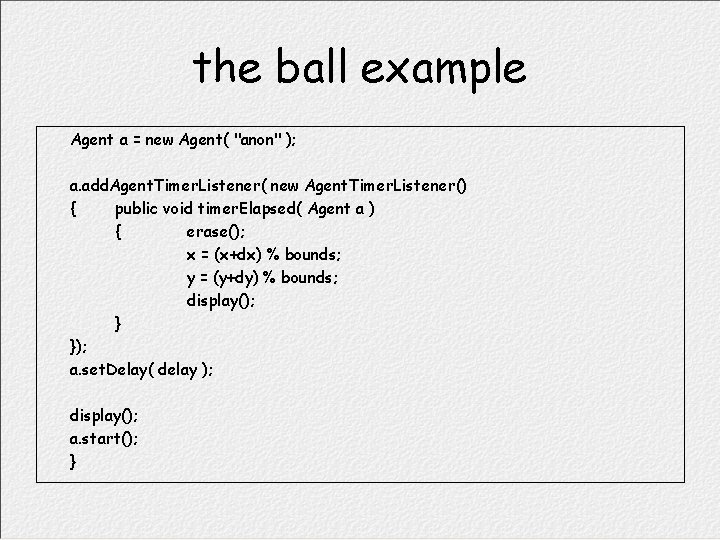 the ball example

Agent a = new Agent( "anon" );

a.addAgentTimerListener( new AgentTimerListener()
{ public void timerElapsed( Agent a )
{ erase();
x = (x+dx) % bounds;
y = (y+dy) % bounds;
display();
}
});
a.setDelay( delay );

display();
a.start();
}